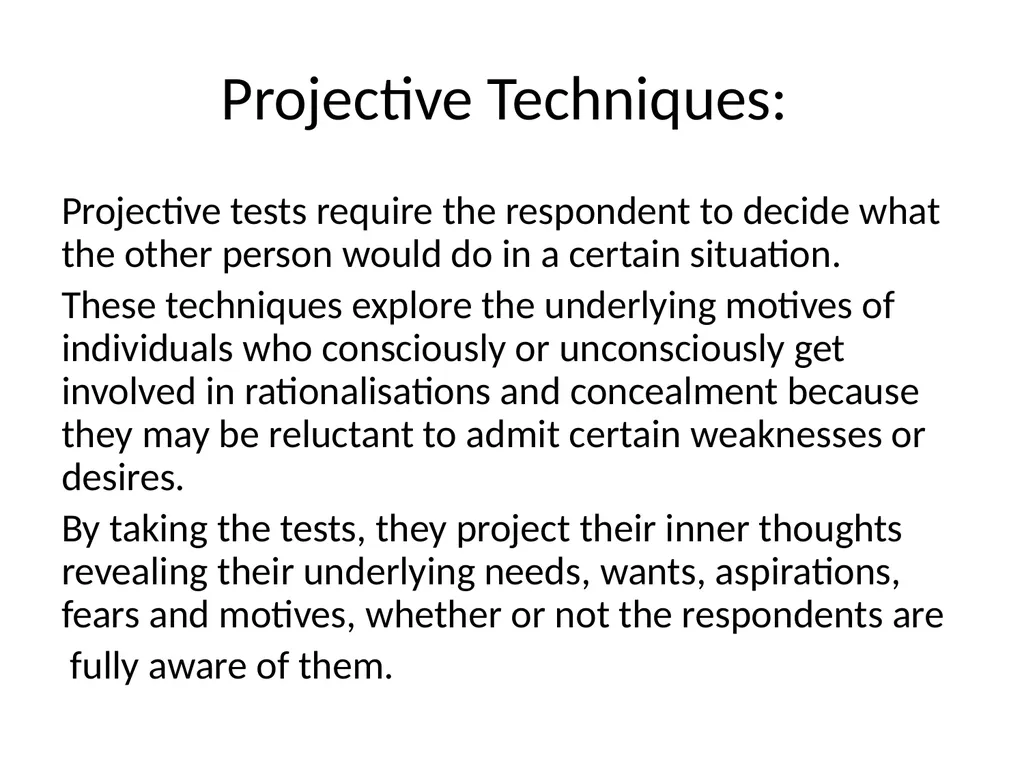 Projective Techniques:

Projective tests require the respondent to decide what the other person would do in a certain situation.

These techniques explore the underlying motives of individuals who consciously or unconsciously get involved in rationalisations and concealment because they may be reluctant to admit certain weaknesses or desires.

By taking the tests, they project their inner thoughts revealing their underlying needs, wants, aspirations, fears and motives, whether or not the respondents are fully aware of them.